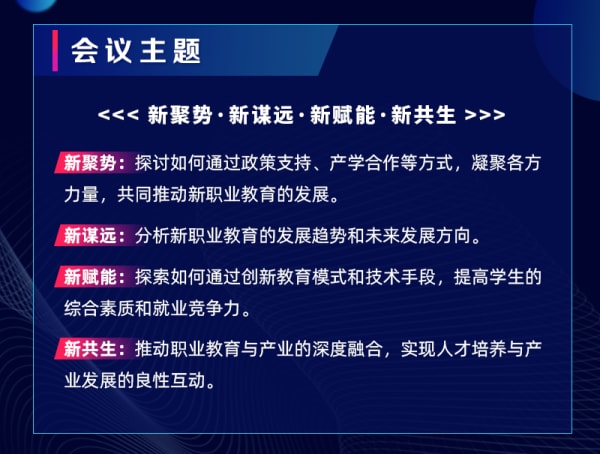 会议主题

<<< 新聚势·新谋远·新赋能·新共生 >>>

新聚势：探讨如何通过政策支持、产学合作等方式，凝聚各方力量，共同推动新职业教育的发展。

新谋远：分析新职业教育的发展趋势和未来发展方向。

新赋能：探索如何通过创新教育模式和技术手段，提高学生的综合素质和就业竞争力。

新共生：推动职业教育与产业的深度融合，实现人才培养与产业发展的良性互动。